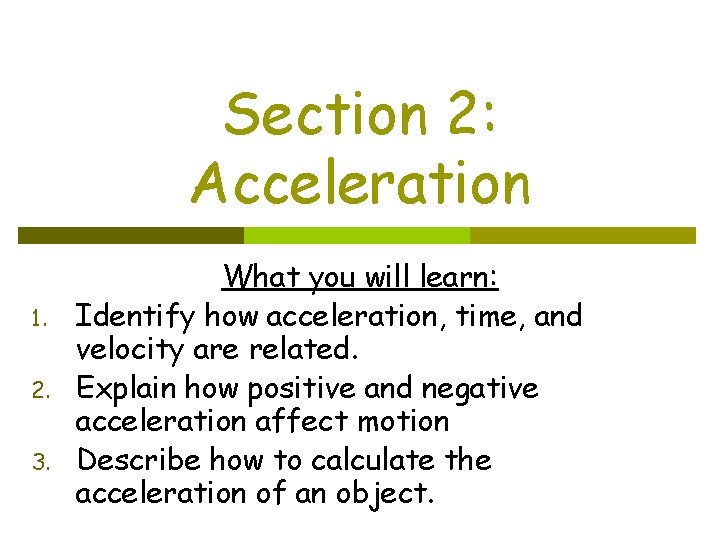 Section 2: Acceleration

What you will learn:

1. Identify how acceleration, time, and velocity are related.
2. Explain how positive and negative acceleration affect motion
3. Describe how to calculate the acceleration of an object.